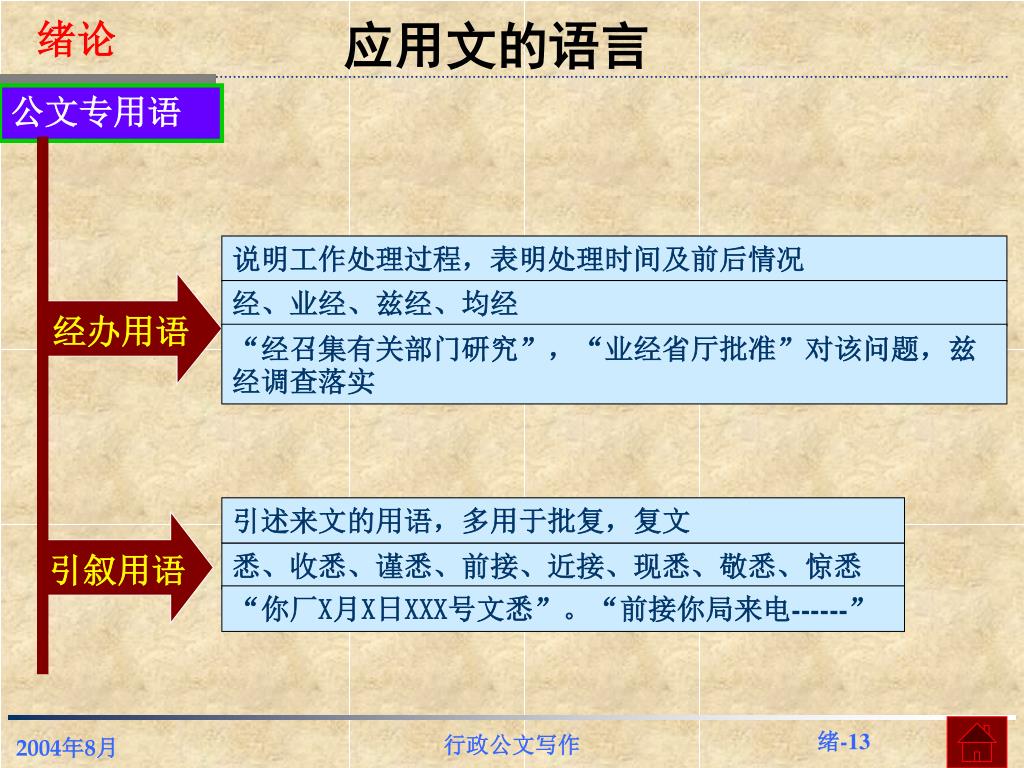 绪论

应用文的语言

公文专用语

经办用语

说明工作处理过程，表明处理时间及前后情况

经、业经、兹经、均经

“经召集有关部门研究”，“业经省厅批准”对该问题，兹经调查落实

引叙用语

引述来文的用语，多用于批复，复文

悉、收悉、谨悉、前接、近接、现悉、敬悉、惊悉

“你厂X月X日XXX号文悉”。“前接你局来电------”

2004年8月

行政公文写作

绪-13